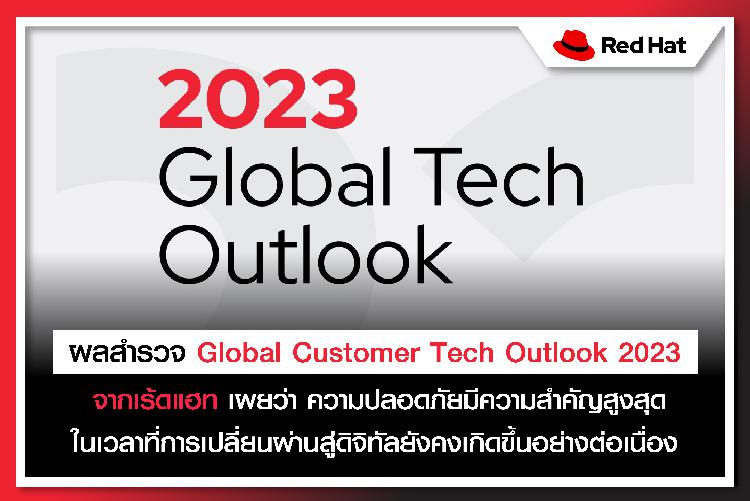 Red Hat

2023
Global Tech
Outlook

ผลสำรวจ Global Customer Tech Outlook 2023

จากเร้ดแฮท เผยว่า ความปลอดภัยมีความสำคัญสูงสุด ในเวลาที่การเปลี่ยนผ่านสู่ดิจิทัลยังคงเกิดขึ้นอย่างต่อเนื่อง